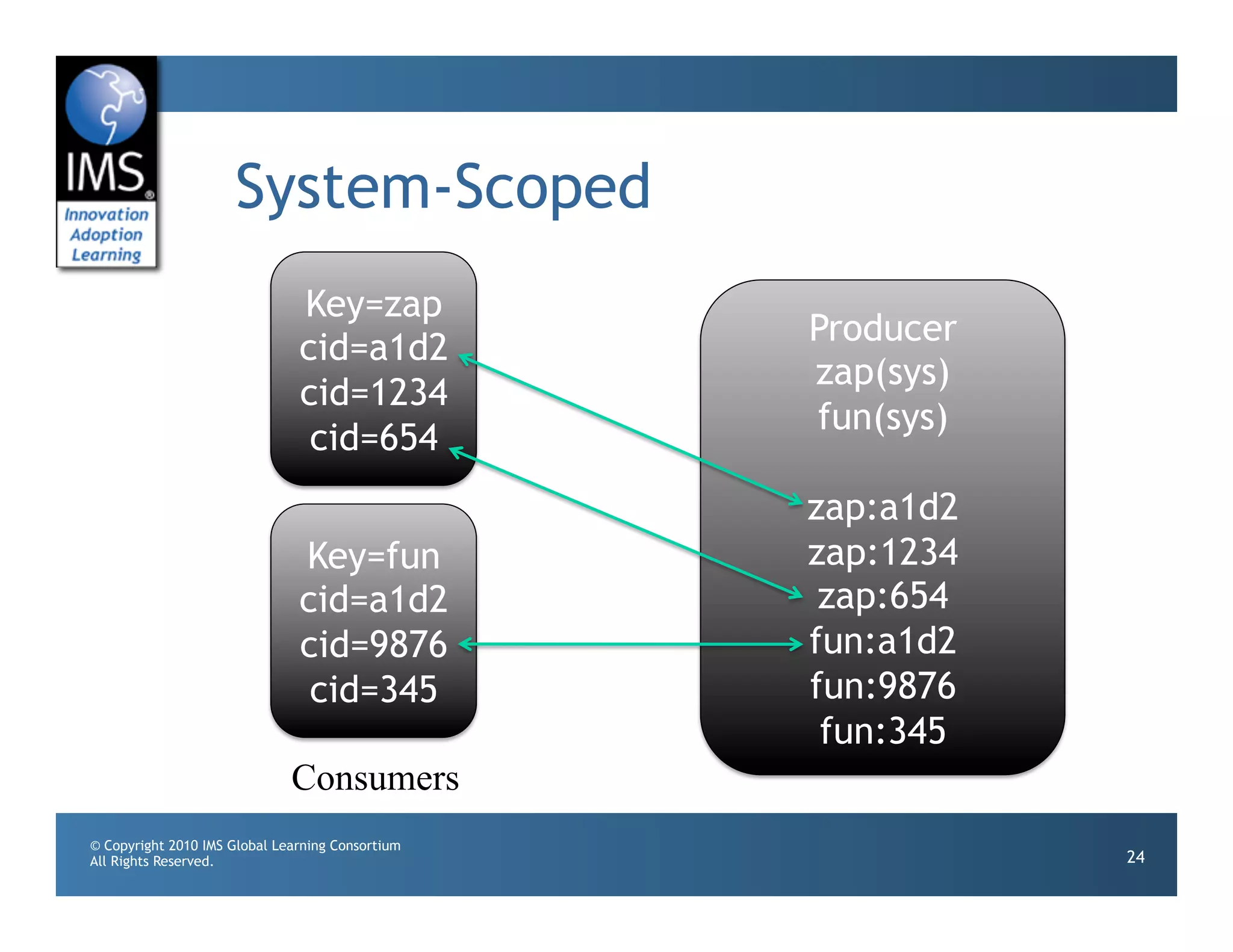 IMS®
Innovation
Adoption
Learning

System-Scoped

Key=zap
cid=a1d2
cid=1234
cid=654

Key=fun
cid=a1d2
cid=9876
cid=345

Consumers

Producer
zap(sys)
fun(sys)

zap:a1d2
zap:1234
zap:654
fun:a1d2
fun:9876
fun:345

© Copyright 2010 IMS Global Learning Consortium
All Rights Reserved.

24